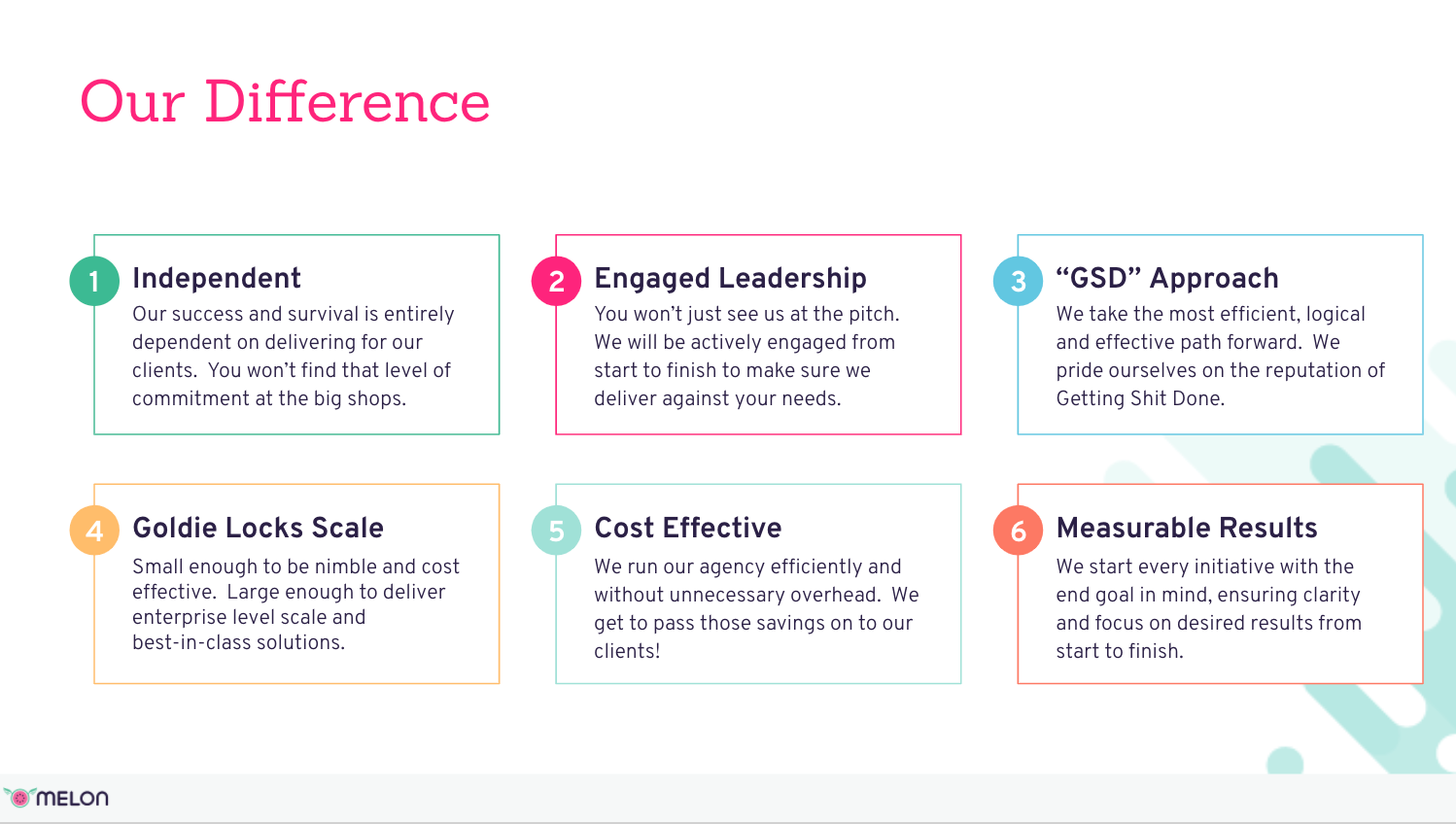 Our Difference

1 Independent
Our success and survival is entirely dependent on delivering for our clients. You won't find that level of commitment at the big shops.

2 Engaged Leadership
You won't just see us at the pitch. We will be actively engaged from start to finish to make sure we deliver against your needs.

3 "GSD" Approach
We take the most efficient, logical and effective path forward. We pride ourselves on the reputation of Getting Shit Done.

4 Goldie Locks Scale
Small enough to be nimble and cost effective. Large enough to deliver enterprise level scale and best-in-class solutions.

5 Cost Effective
We run our agency efficiently and without unnecessary overhead. We get to pass those savings on to our clients!

6 Measurable Results
We start every initiative with the end goal in mind, ensuring clarity and focus on desired results from start to finish.

MELON